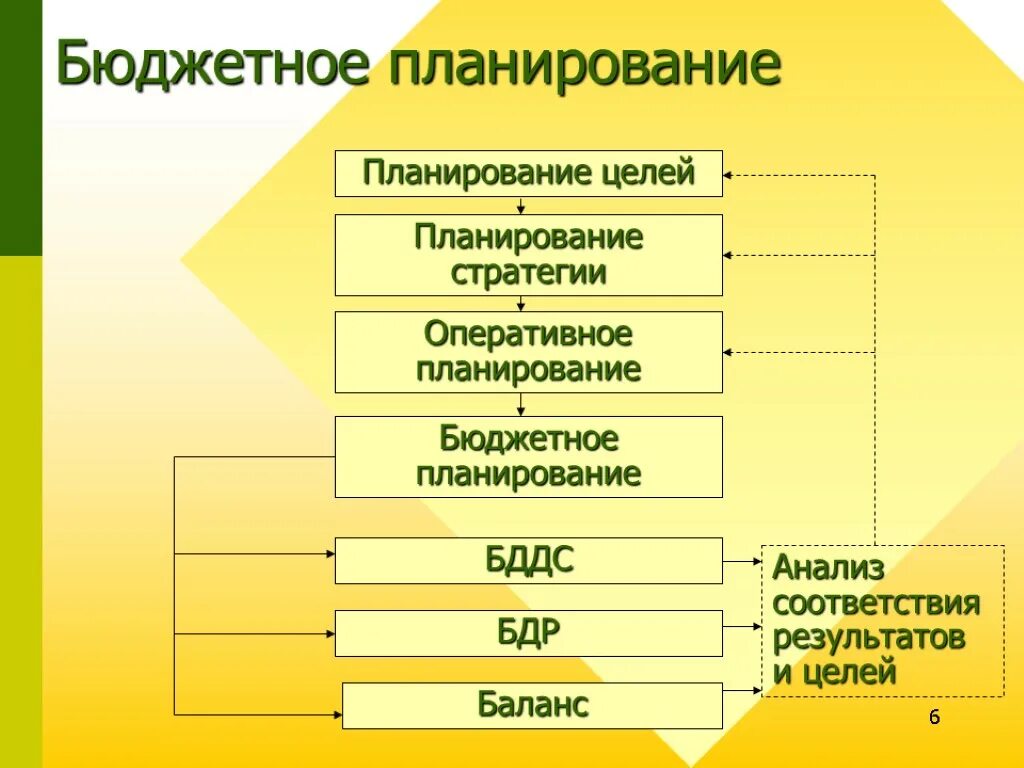 Бюджетное планирование

Планирование целей

Планирование стратегии

Оперативное планирование

Бюджетное планирование

БДДС

БДР

Баланс

Анализ соответствия результатов и целей

6